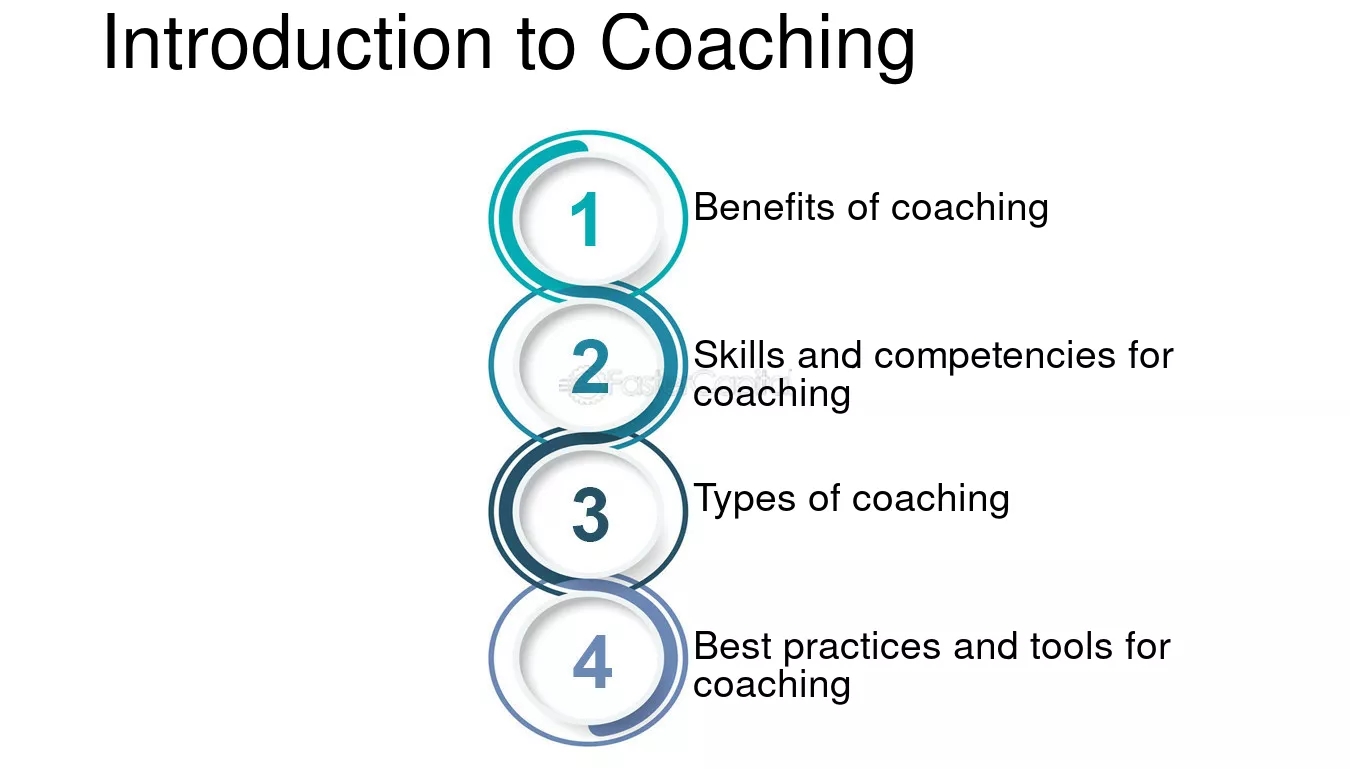 Introduction to Coaching

1
Benefits of coaching

2
Skills and competencies for coaching

3
Types of coaching

4
Best practices and tools for coaching

FasterCapital